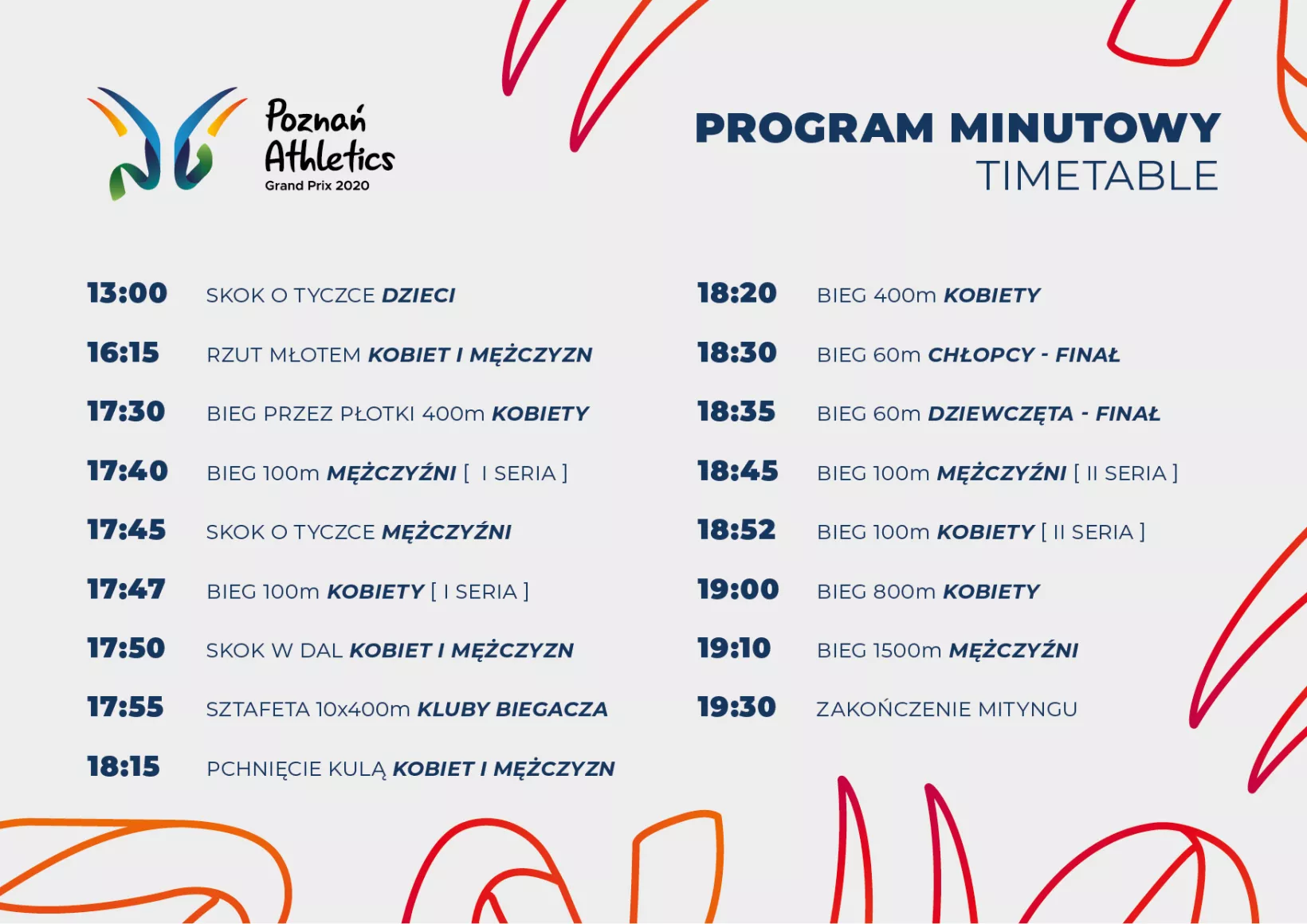 Poznań Athletics
Grand Prix 2020

PROGRAM MINUTOWY
TIMETABLE

13:00 SKOK O TYCZCE DZIECI
16:15 RZUT MŁOTEM KOBIET I MĘŻCZYZN
17:30 BIEG PRZEZ PŁOTKI 400m KOBIETY
17:40 BIEG 100m MĘŻCZYŹNI [ I SERIA ]
17:45 SKOK O TYCZCE MĘŻCZYŹNI
17:47 BIEG 100m KOBIETY [ I SERIA ]
17:50 SKOK W DAL KOBIET I MĘŻCZYZN
17:55 SZTAFETA 10x400m KLUBY BIEGACZA
18:15 PCHNIĘCIE KULĄ KOBIET I MĘŻCZYZN

18:20 BIEG 400m KOBIETY
18:30 BIEG 60m CHŁOPCY - FINAŁ
18:35 BIEG 60m DZIEWCZĘTA - FINAŁ
18:45 BIEG 100m MĘŻCZYŹNI [ II SERIA ]
18:52 BIEG 100m KOBIETY [ II SERIA ]
19:00 BIEG 800m KOBIETY
19:10 BIEG 1500m MĘŻCZYŹNI
19:30 ZAKOŃCZENIE MITYNGU